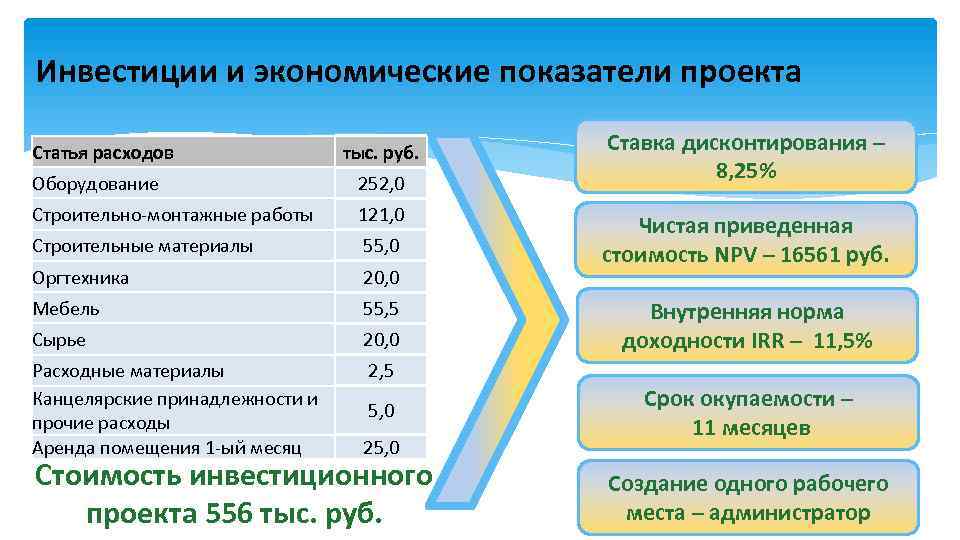 Инвестиции и экономические показатели проекта

| Статья расходов | тыс. руб. |
|---|---|
| Оборудование | 252,0 |
| Строительно-монтажные работы | 121,0 |
| Строительные материалы | 55,0 |
| Оргтехника | 20,0 |
| Мебель | 55,5 |
| Сырье | 20,0 |
| Расходные материалы | 2,5 |
| Канцелярские принадлежности и прочие расходы | 5,0 |
| Аренда помещения 1-ый месяц | 25,0 |

Стоимость инвестиционного проекта 556 тыс. руб.

Ставка дисконтирования – 8,25%

Чистая приведенная стоимость NPV – 16561 руб.

Внутренняя норма доходности IRR – 11,5%

Срок окупаемости – 11 месяцев

Создание одного рабочего места – администратор